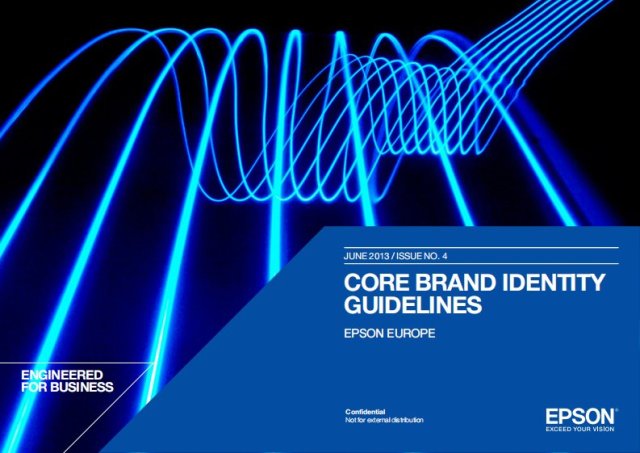 JUNE 2013 / ISSUE NO. 4

CORE BRAND IDENTITY GUIDELINES

EPSON EUROPE

ENGINEERED FOR BUSINESS

Confidential
Not for external distribution

EPSON®
EXCEED YOUR VISION